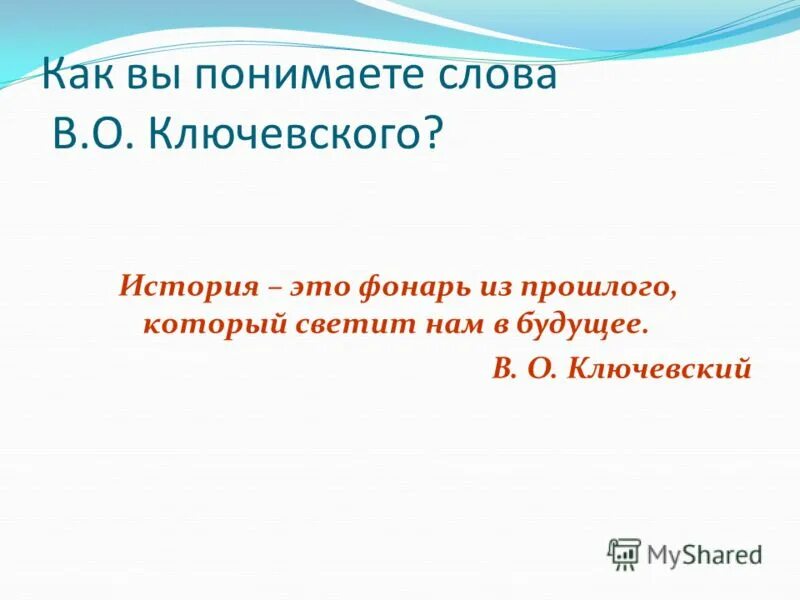 Как вы понимаете слова В.О. Ключевского?

История – это фонарь из прошлого, который светит нам в будущее.

В. О. Ключевский

MyShared